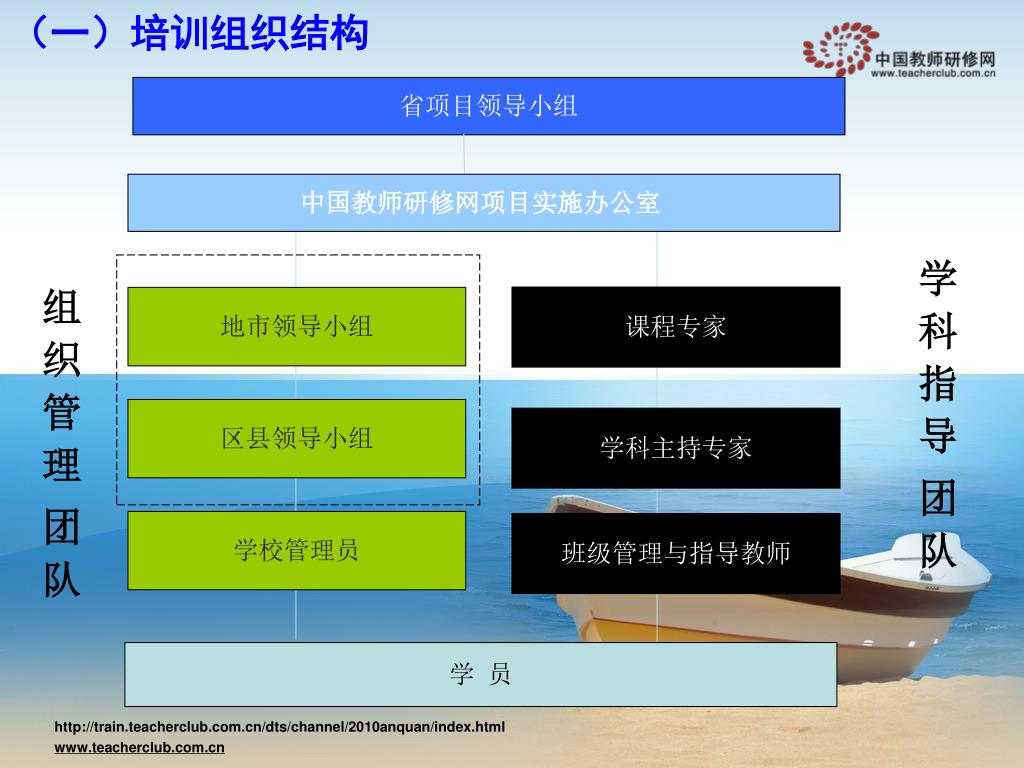 （一）培训组织结构

中国教师研修网
www.teacherclub.com.cn

省项目领导小组

中国教师研修网项目实施办公室

组织管理团队

地市领导小组

区县领导小组

学校管理员

课程专家

学科主持专家

班级管理与指导教师

学科指导团队

学 员

http://train.teacherclub.com.cn/dts/channel/2010anquan/index.html
www.teacherclub.com.cn